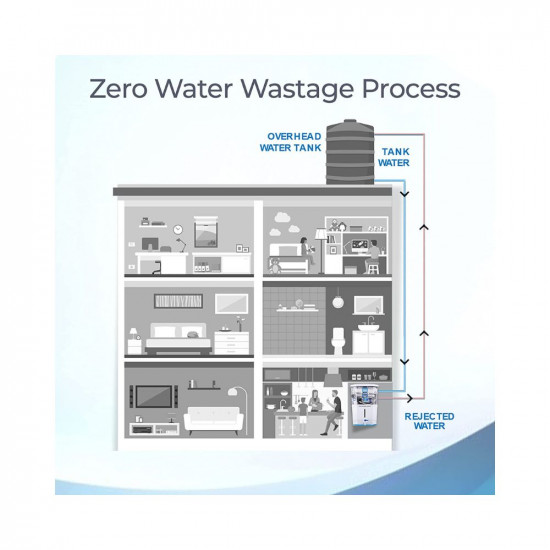 Zero Water Wastage Process

OVERHEAD WATER TANK

TANK WATER

REJECTED WATER